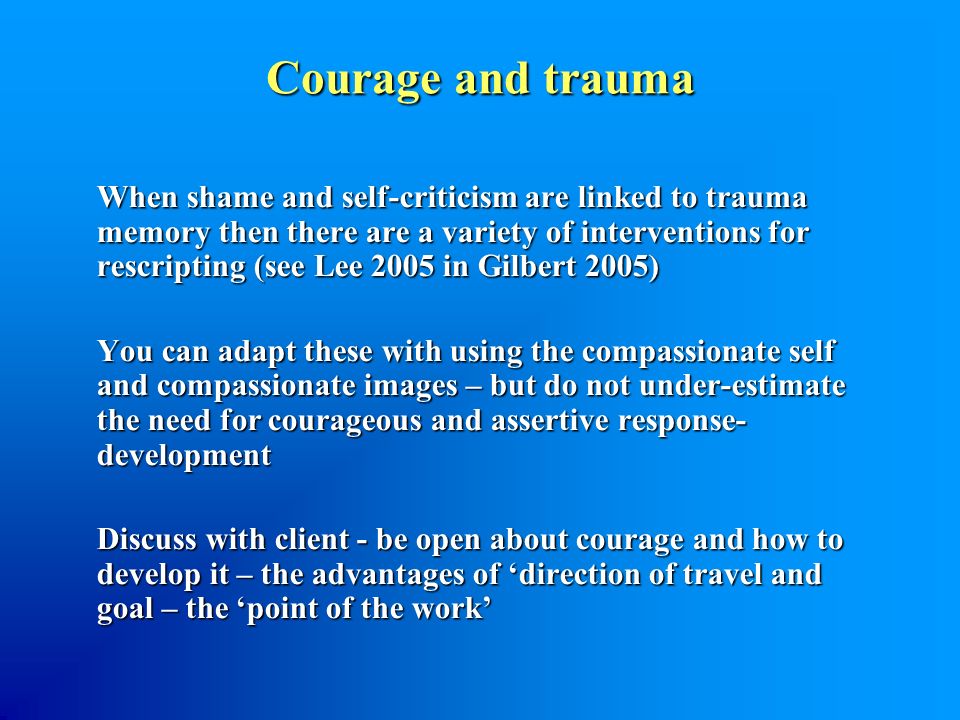 Courage and trauma

When shame and self-criticism are linked to trauma memory then there are a variety of interventions for rescripting (see Lee 2005 in Gilbert 2005)

You can adapt these with using the compassionate self and compassionate images – but do not under-estimate the need for courageous and assertive response-development

Discuss with client - be open about courage and how to develop it – the advantages of ‘direction of travel and goal – the ‘point of the work’